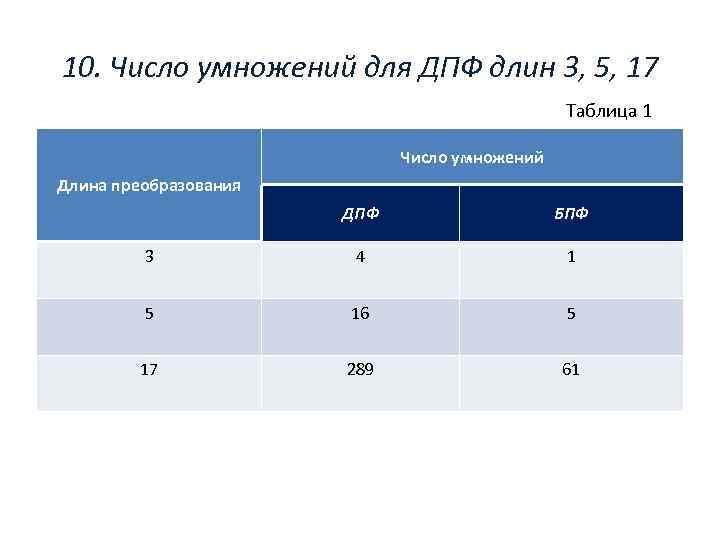 10. Число умножений для ДПФ длин 3, 5, 17

Таблица 1

| Длина преобразования | Число умножений | |
|---|---|---|
| | ДПФ | БПФ |
| 3 | 4 | 1 |
| 5 | 16 | 5 |
| 17 | 289 | 61 |